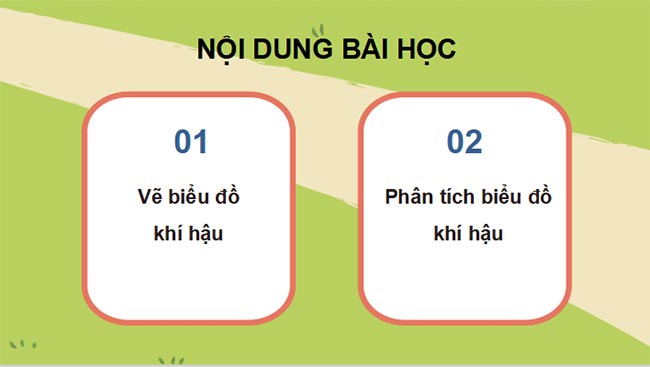 NỘI DUNG BÀI HỌC

01

Vẽ biểu đồ khí hậu

02

Phân tích biểu đồ khí hậu